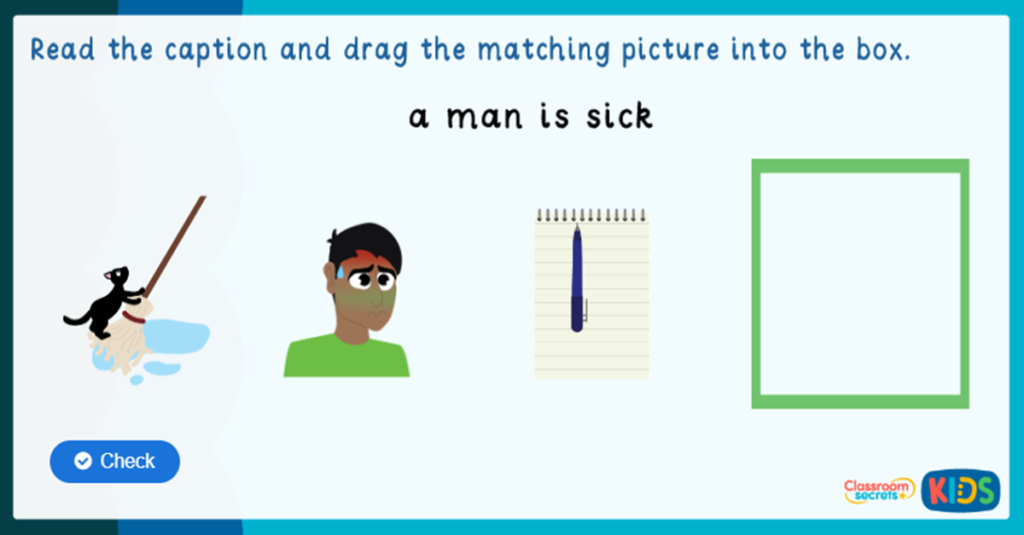 Read the caption and drag the matching picture into the box.

a man is sick

Check

Classroom secrets KIDS